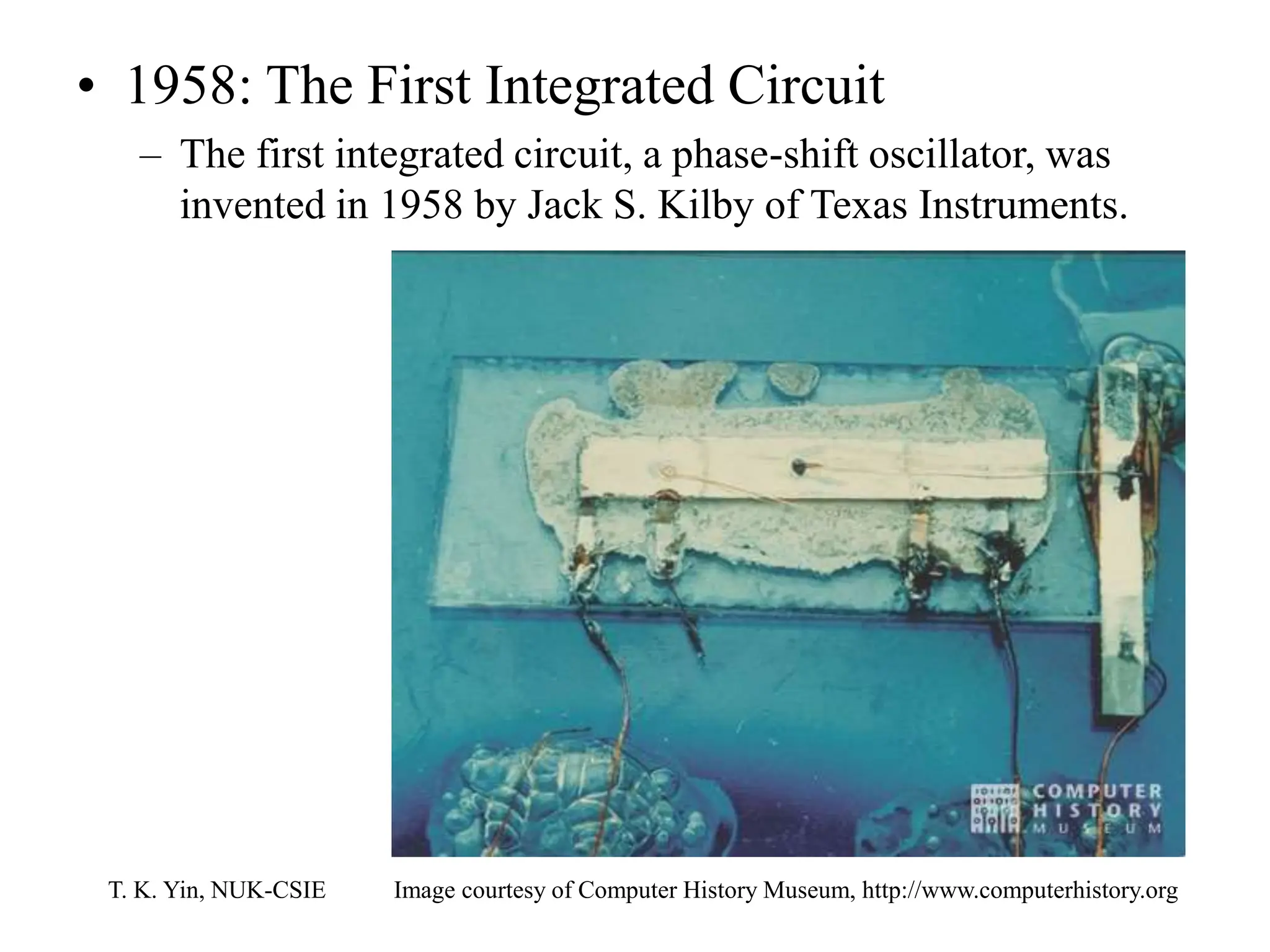 • 1958: The First Integrated Circuit

– The first integrated circuit, a phase-shift oscillator, was invented in 1958 by Jack S. Kilby of Texas Instruments.

COMPUTER HISTORY MUSEUM

T. K. Yin, NUK-CSIE

Image courtesy of Computer History Museum, http://www.computerhistory.org